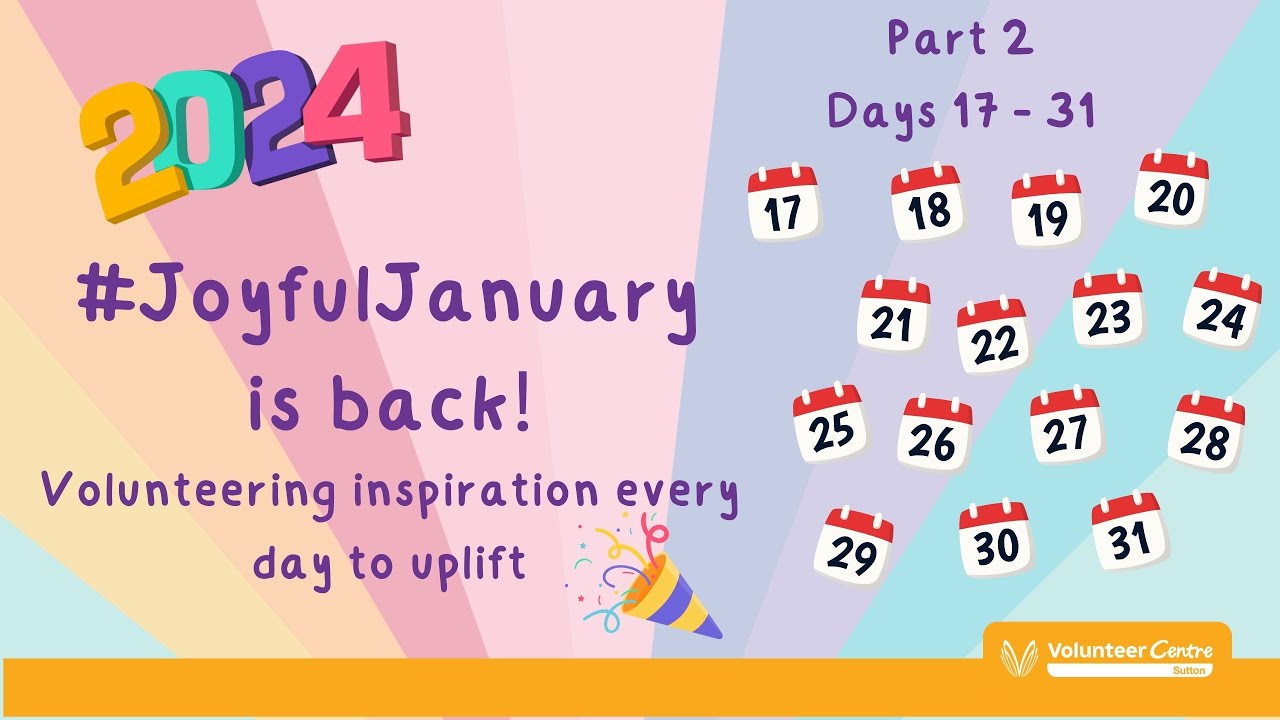 2024

#JoyfulJanuary is back!

Volunteering inspiration every day to uplift

Part 2
Days 17 - 31

17 18 19 20
21 22 23 24
25 26 27 28
29 30 31

Volunteer Centre
Sutton